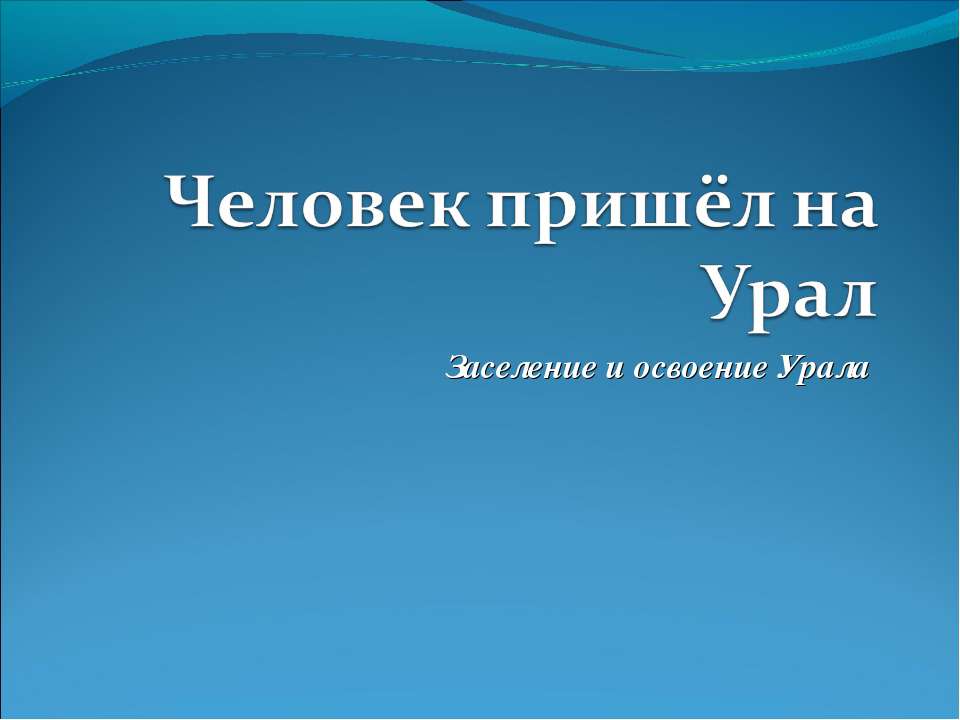 Человек пришёл на Урал

Заселение и освоение Урала